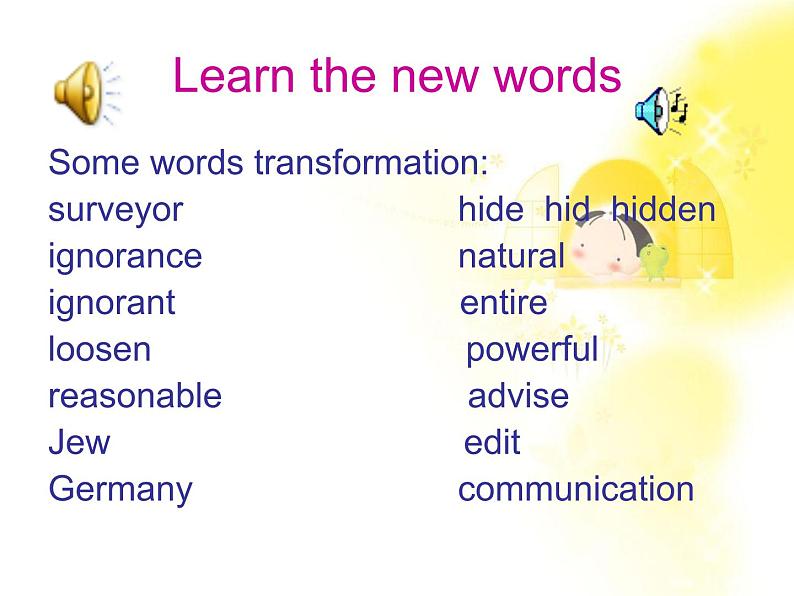 Learn the new words

Some words transformation:

surveyor
ignorance
ignorant
loosen
reasonable
Jew
Germany

hide hid hidden
natural
entire
powerful
advise
edit
communication